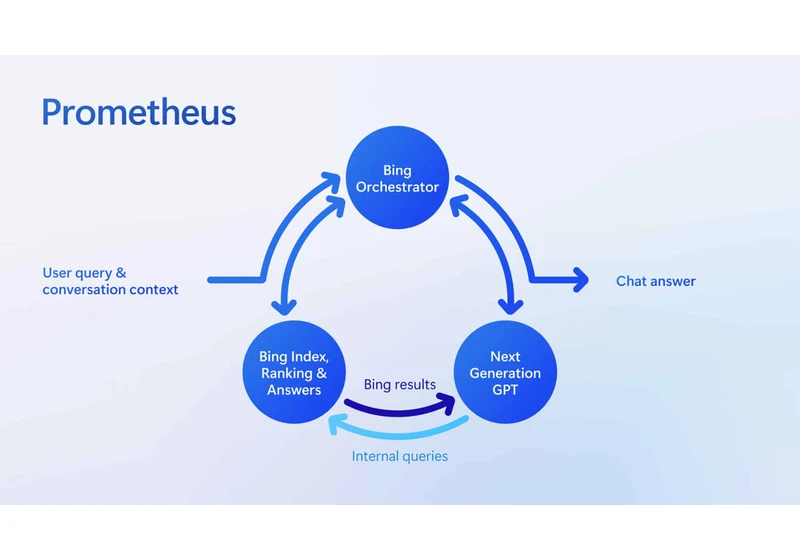 Prometheus

Bing Orchestrator

User query & conversation context

Chat answer

Bing Index, Ranking & Answers

Bing results

Next Generation GPT

Internal queries